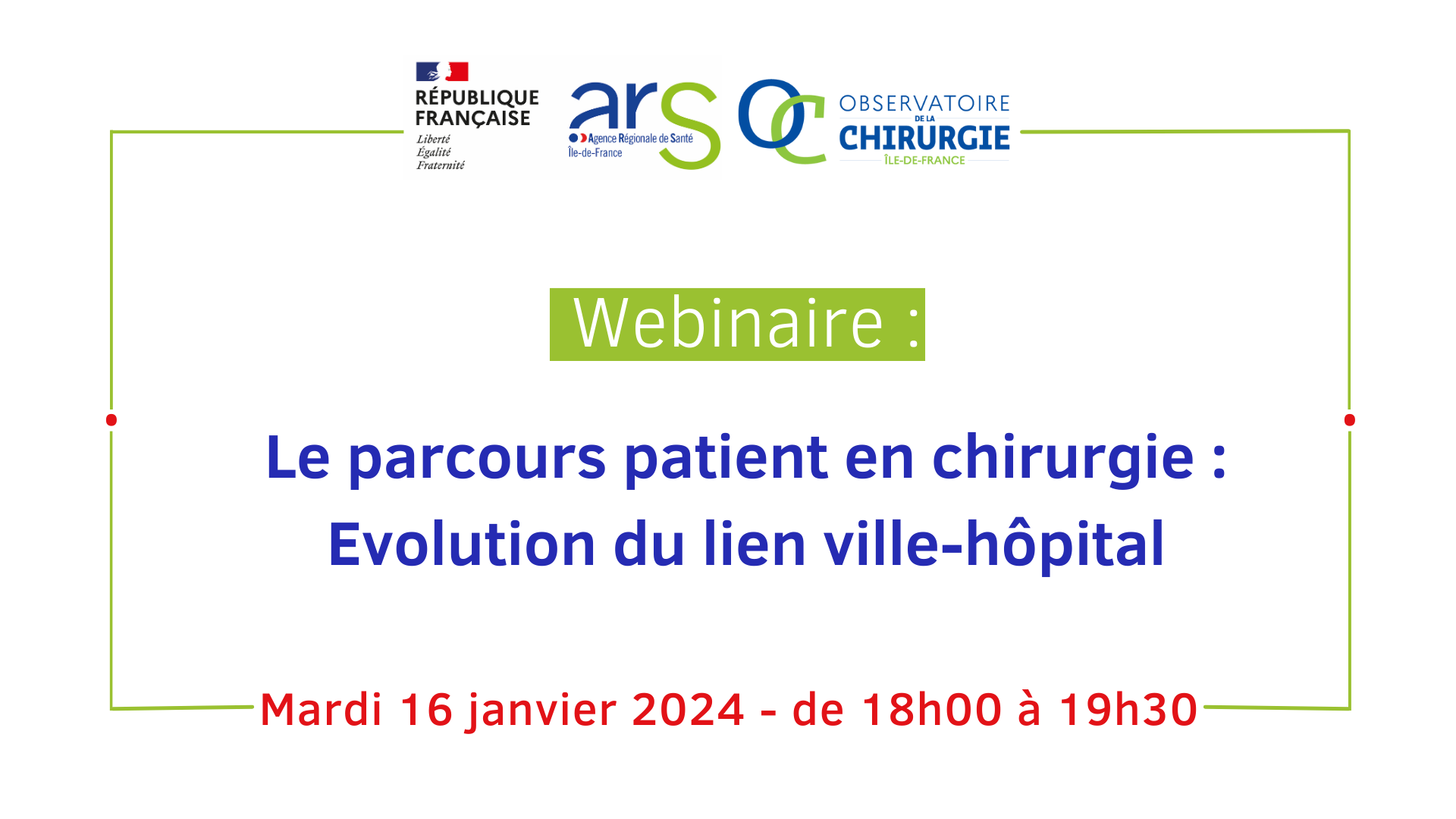 RÉPUBLIQUE FRANÇAISE
Liberté
Égalité
Fraternité

ars
Agence Régionale de Santé
Île-de-France

OC
OBSERVATOIRE DE LA CHIRURGIE
ÎLE-DE-FRANCE

Webinaire :

Le parcours patient en chirurgie :
Evolution du lien ville-hôpital

Mardi 16 janvier 2024 - de 18h00 à 19h30